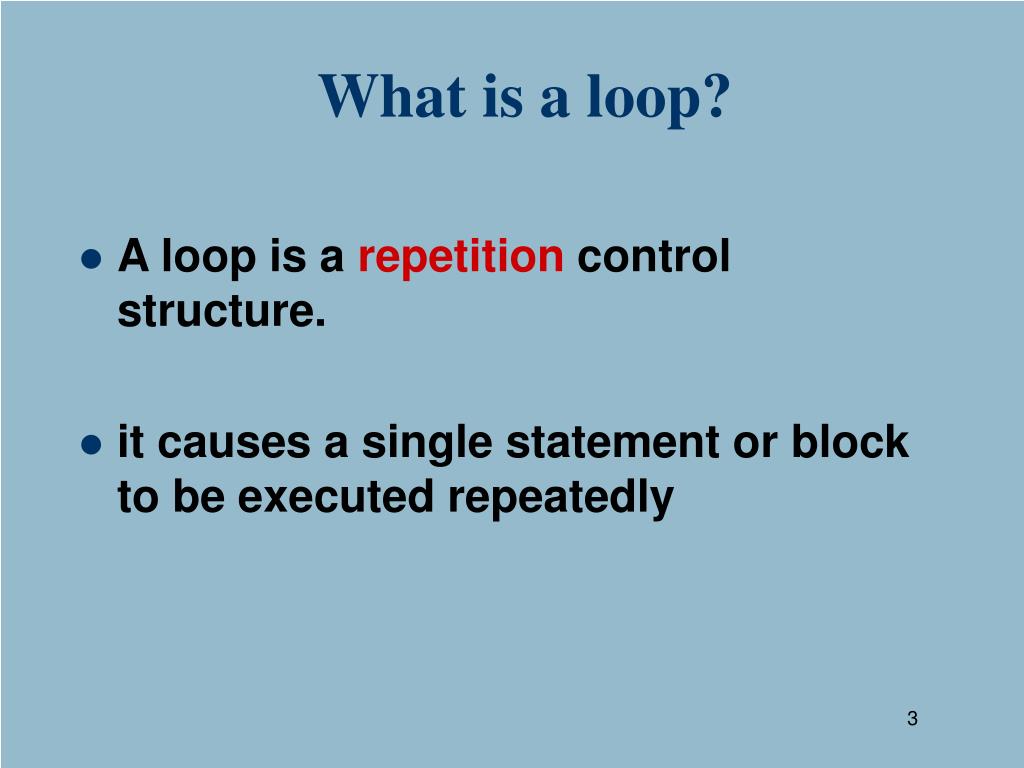 What is a loop?

● A loop is a repetition control structure.

● it causes a single statement or block to be executed repeatedly

3